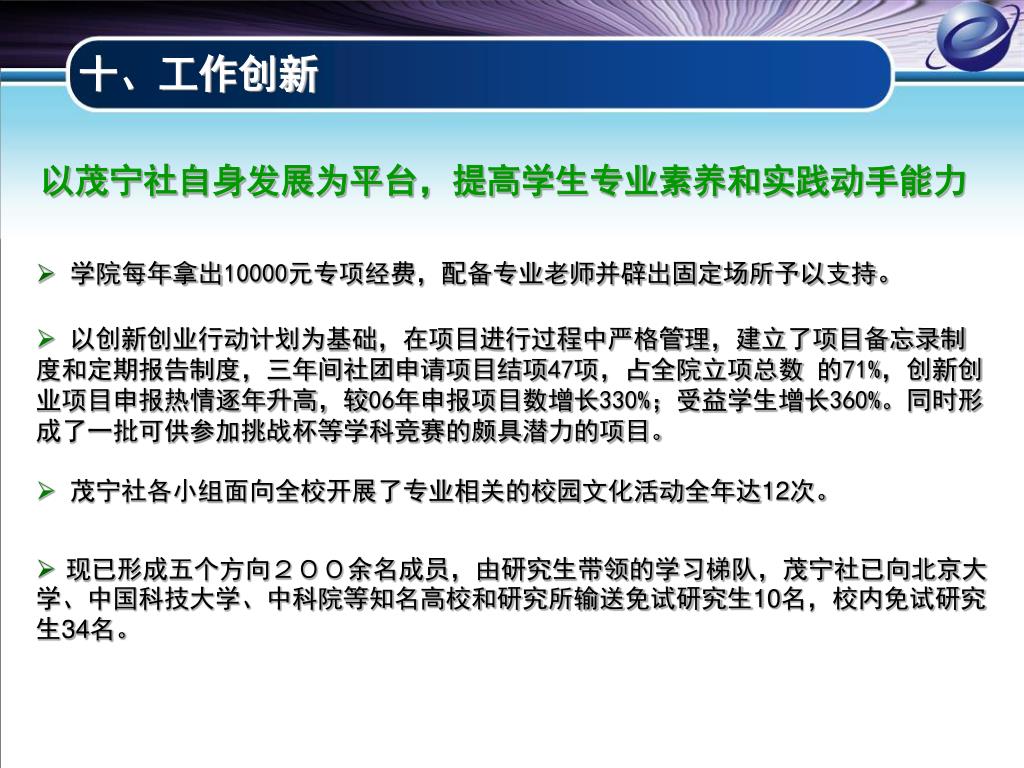 十、工作创新

以茂宁社自身发展为平台，提高学生专业素养和实践动手能力

➢ 学院每年拿出10000元专项经费，配备专业老师并辟出固定场所予以支持。

➢ 以创新创业行动计划为基础，在项目进行过程中严格管理，建立了项目备忘录制度和定期报告制度，三年间社团申请项目结项47项，占全院立项总数 的71%，创新创业项目申报热情逐年升高，较06年申报项目数增长330%；受益学生增长360%。同时形成了一批可供参加挑战杯等学科竞赛的颇具潜力的项目。

➢ 茂宁社各小组面向全校开展了专业相关的校园文化活动全年达12次。

➢ 现已形成五个方向２００余名成员，由研究生带领的学习梯队，茂宁社已向北京大学、中国科技大学、中科院等知名高校和研究所输送免试研究生10名，校内免试研究生34名。